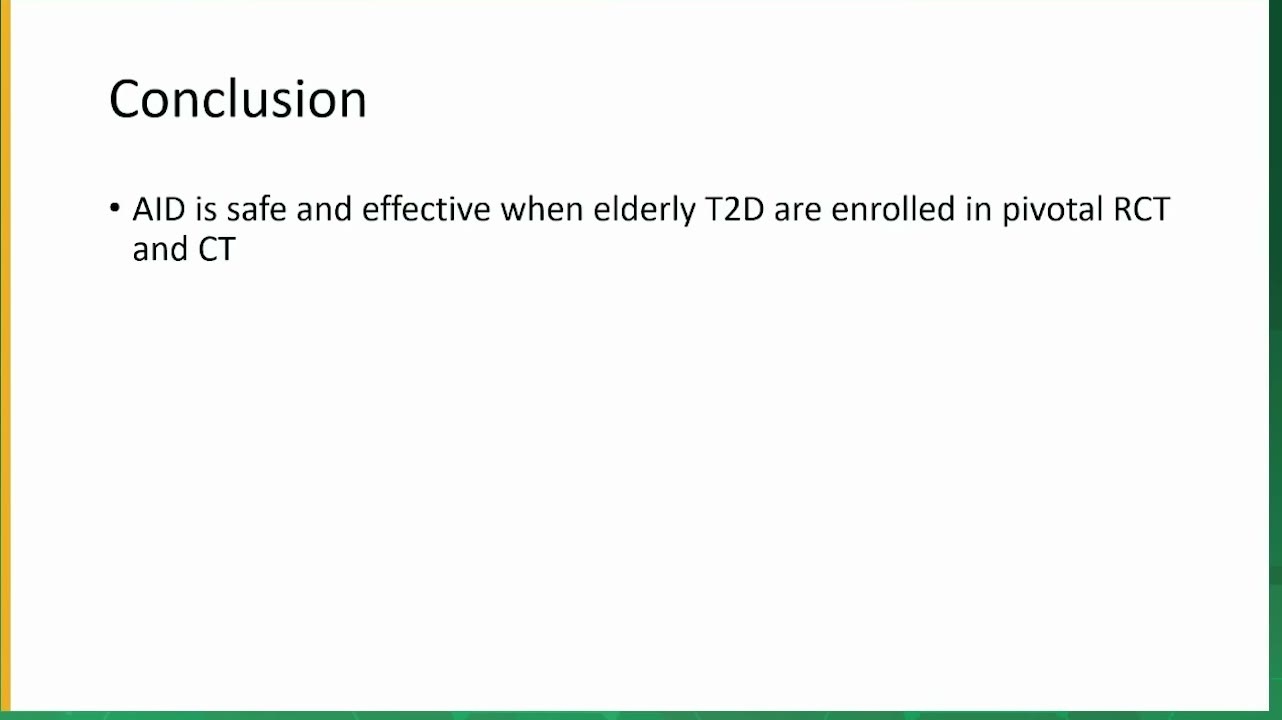 Conclusion

• AID is safe and effective when elderly T2D are enrolled in pivotal RCT and CT